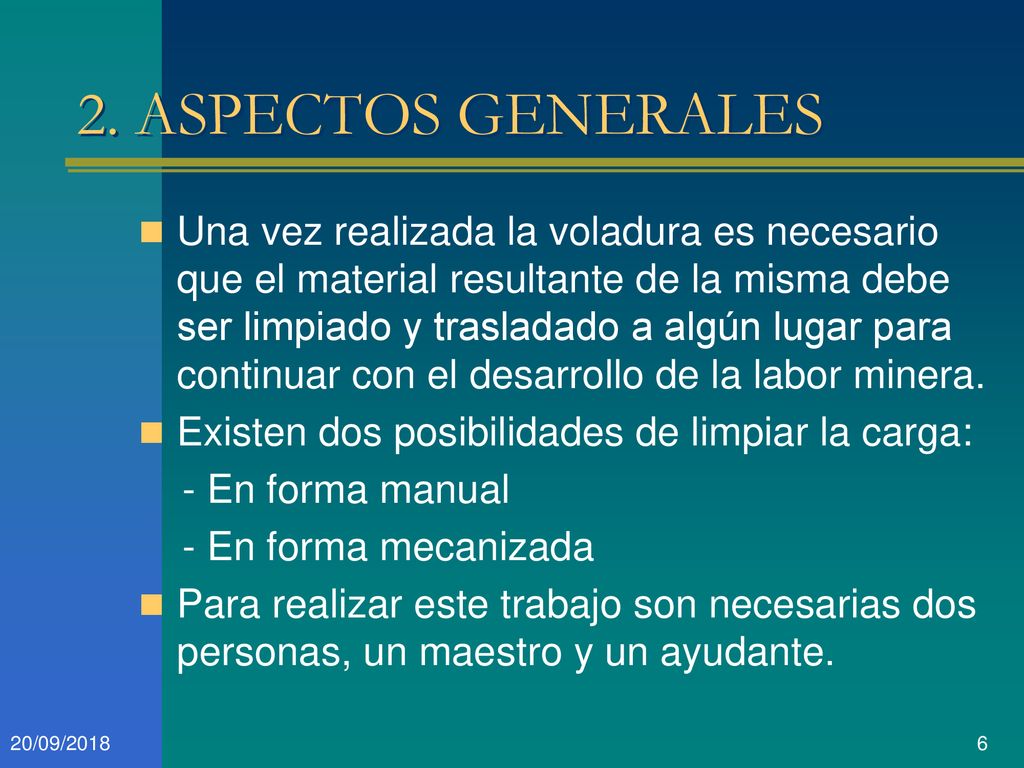 2. ASPECTOS GENERALES

Una vez realizada la voladura es necesario que el material resultante de la misma debe ser limpiado y trasladado a algún lugar para continuar con el desarrollo de la labor minera.

Existen dos posibilidades de limpiar la carga:

- En forma manual

- En forma mecanizada

Para realizar este trabajo son necesarias dos personas, un maestro y un ayudante.

20/09/2018

6